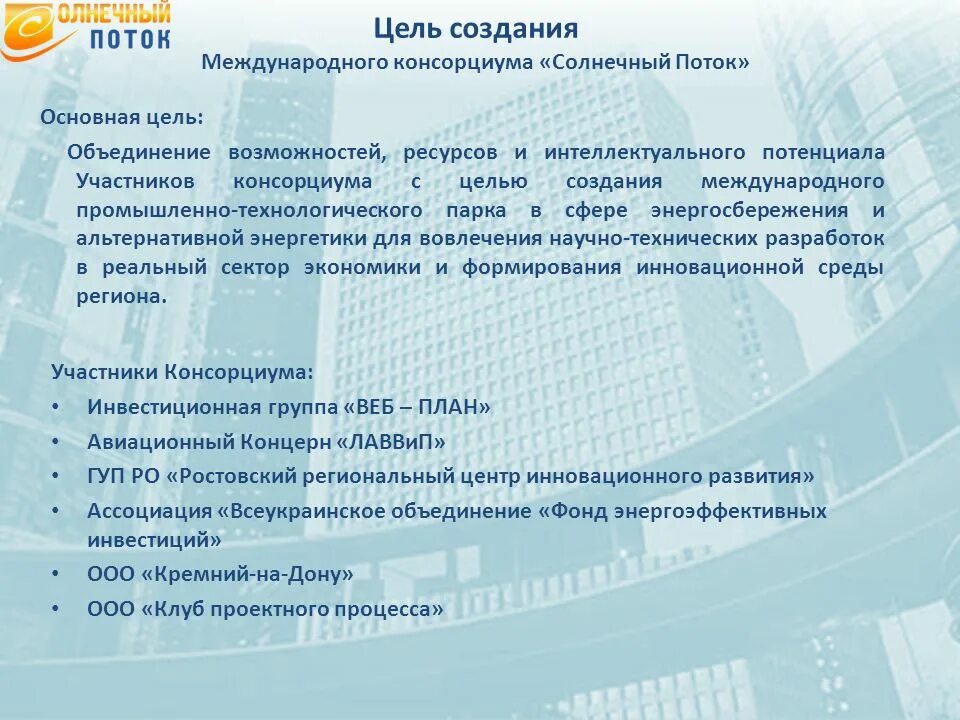 СОЛНЕЧНЫЙ ПОТОК

Цель создания
Международного консорциума «Солнечный Поток»

Основная цель:

Объединение возможностей, ресурсов и интеллектуального потенциала Участников консорциума с целью создания международного промышленно-технологического парка в сфере энергосбережения и альтернативной энергетики для вовлечения научно-технических разработок в реальный сектор экономики и формирования инновационной среды региона.

Участники Консорциума:
• Инвестиционная группа «ВЕБ – ПЛАН»
• Авиационный Концерн «ЛАВВиП»
• ГУП РО «Ростовский региональный центр инновационного развития»
• Ассоциация «Всеукраинское объединение «Фонд энергоэффективных инвестиций»
• ООО «Кремний-на-Дону»
• ООО «Клуб проектного процесса»